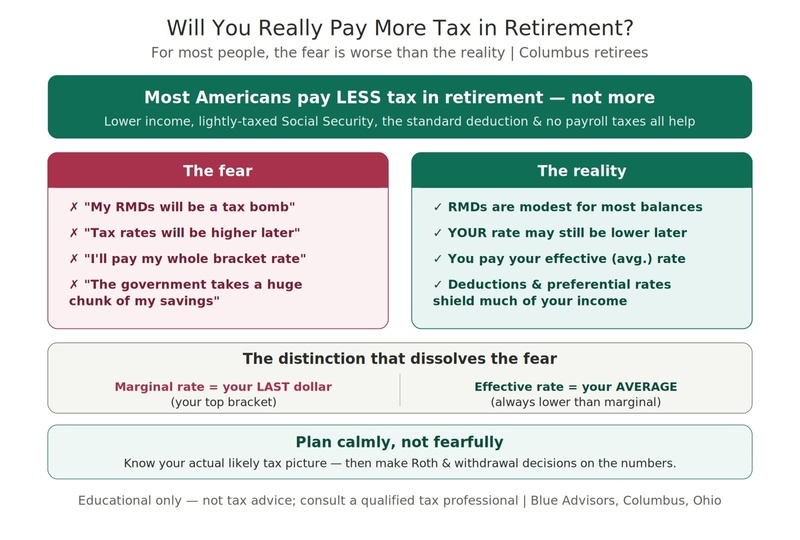 Will You Really Pay More Tax in Retirement?

For most people, the fear is worse than the reality | Columbus retirees

Most Americans pay LESS tax in retirement — not more

Lower income, lightly-taxed Social Security, the standard deduction & no payroll taxes all help

The fear

✗ "My RMDs will be a tax bomb"

✗ "Tax rates will be higher later"

✗ "I'll pay my whole bracket rate"

✗ "The government takes a huge chunk of my savings"

The reality

✓ RMDs are modest for most balances

✓ YOUR rate may still be lower later

✓ You pay your effective (avg.) rate

✓ Deductions & preferential rates shield much of your income

The distinction that dissolves the fear

Marginal rate = your LAST dollar
(your top bracket)

Effective rate = your AVERAGE
(always lower than marginal)

Plan calmly, not fearfully

Know your actual likely tax picture — then make Roth & withdrawal decisions on the numbers.

Educational only — not tax advice; consult a qualified tax professional | Blue Advisors, Columbus, Ohio